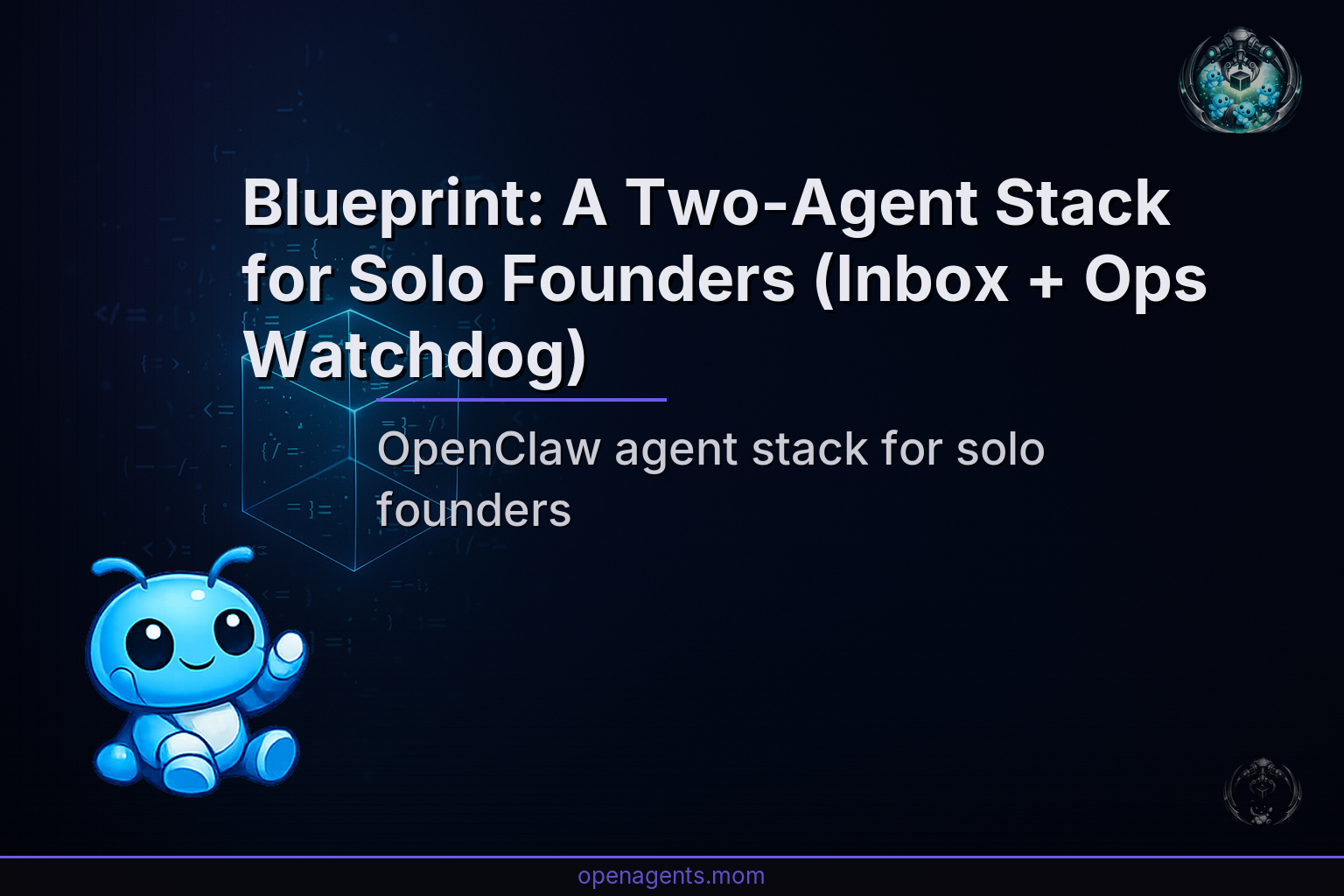 Blueprint: A Two-Agent Stack for Solo Founders (Inbox + Ops Watchdog)

OpenClaw agent stack for solo founders

openagents.mom